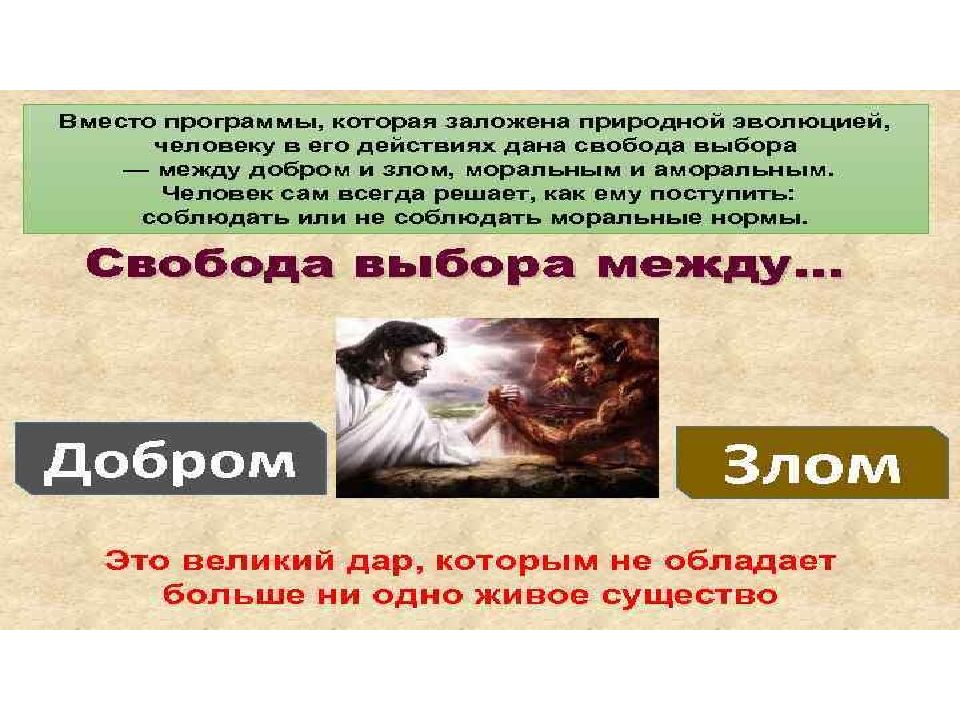 Вместо программы, которая заложена природной эволюцией, человеку в его действиях дана свобода выбора — между добром и злом, моральным и аморальным. Человек сам всегда решает, как ему поступить: соблюдать или не соблюдать моральные нормы.

Свобода выбора между...

Добром

Злом

Это великий дар, которым не обладает больше ни одно живое существо